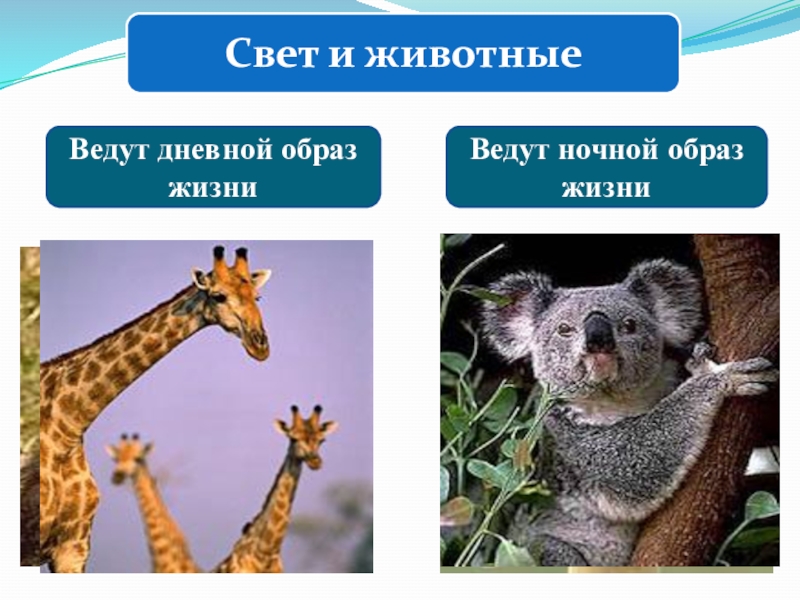 Свет и животные

Ведут дневной образ жизни

Ведут ночной образ жизни